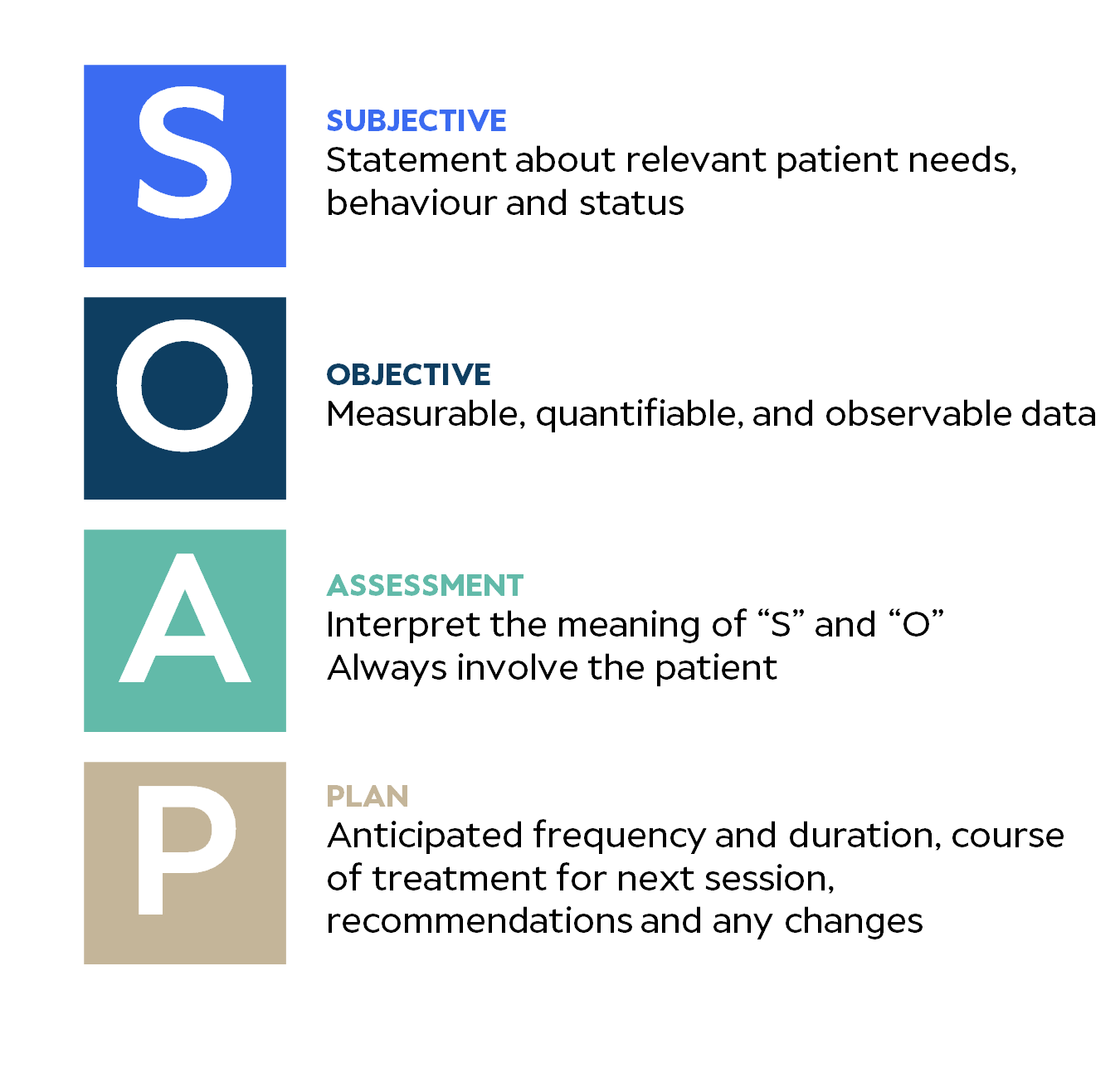 S

SUBJECTIVE
Statement about relevant patient needs, behaviour and status

O

OBJECTIVE
Measurable, quantifiable, and observable data

A

ASSESSMENT
Interpret the meaning of “S” and “O”
Always involve the patient

P

PLAN
Anticipated frequency and duration, course of treatment for next session, recommendations and any changes